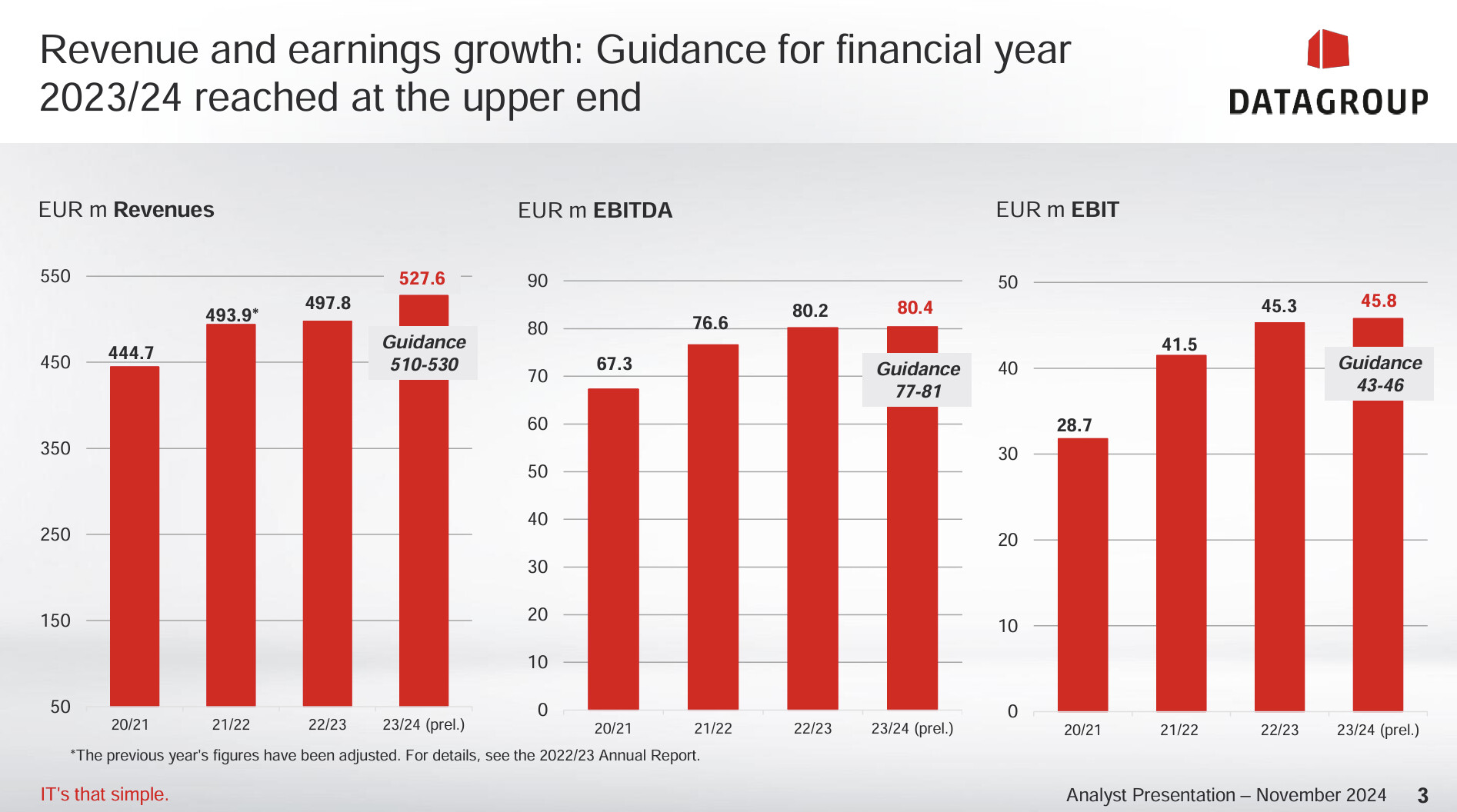 Revenue and earnings growth: Guidance for financial year 2023/24 reached at the upper end

DATAGROUP

EUR m **Revenues**

550
450
350
250
150
50

444.7
493.9*
497.8
527.6
Guidance 510-530

20/21
21/22
22/23
23/24 (prel.)

EUR m **EBITDA**

90
80
70
60
50
40
30
20
10
0

67.3
76.6
80.2
80.4
Guidance 77-81

20/21
21/22
22/23
23/24 (prel.)

EUR m **EBIT**

50
40
30
20
10
0

28.7
41.5
45.3
45.8
Guidance 43-46

20/21
21/22
22/23
23/24 (prel.)

*The previous year's figures have been adjusted. For details, see the 2022/23 Annual Report.

IT's that simple.

Analyst Presentation – November 2024 3